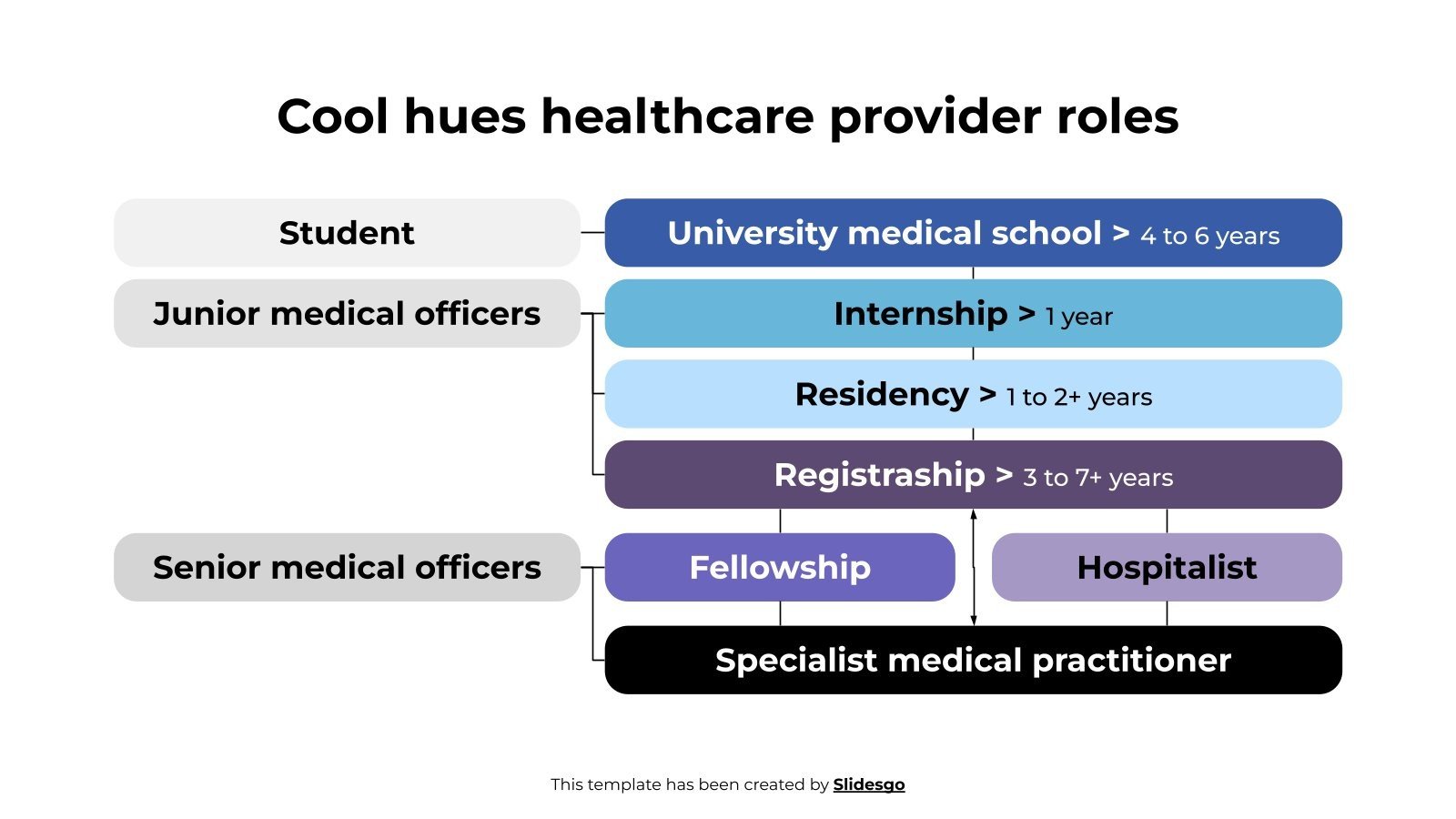 Cool hues healthcare provider roles

Student

University medical school > 4 to 6 years

Junior medical officers

Internship > 1 year

Residency > 1 to 2+ years

Registraship > 3 to 7+ years

Senior medical officers

Fellowship

Hospitalist

Specialist medical practitioner

This template has been created by Slidesgo